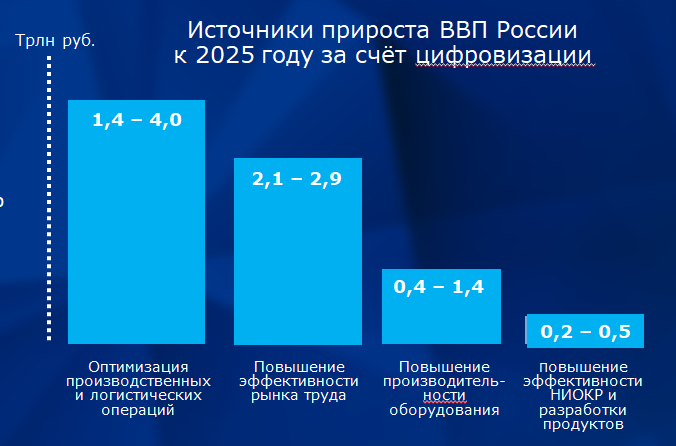 Трлн руб.

Источники прироста ВВП России к 2025 году за счёт цифровизации

1,4 – 4,0

2,1 – 2,9

0,4 – 1,4

0,2 – 0,5

Оптимизация производственных и логистических операций

Повышение эффективности рынка труда

Повышение производительности оборудования

повышение эффективности НИОКР и разработки продуктов